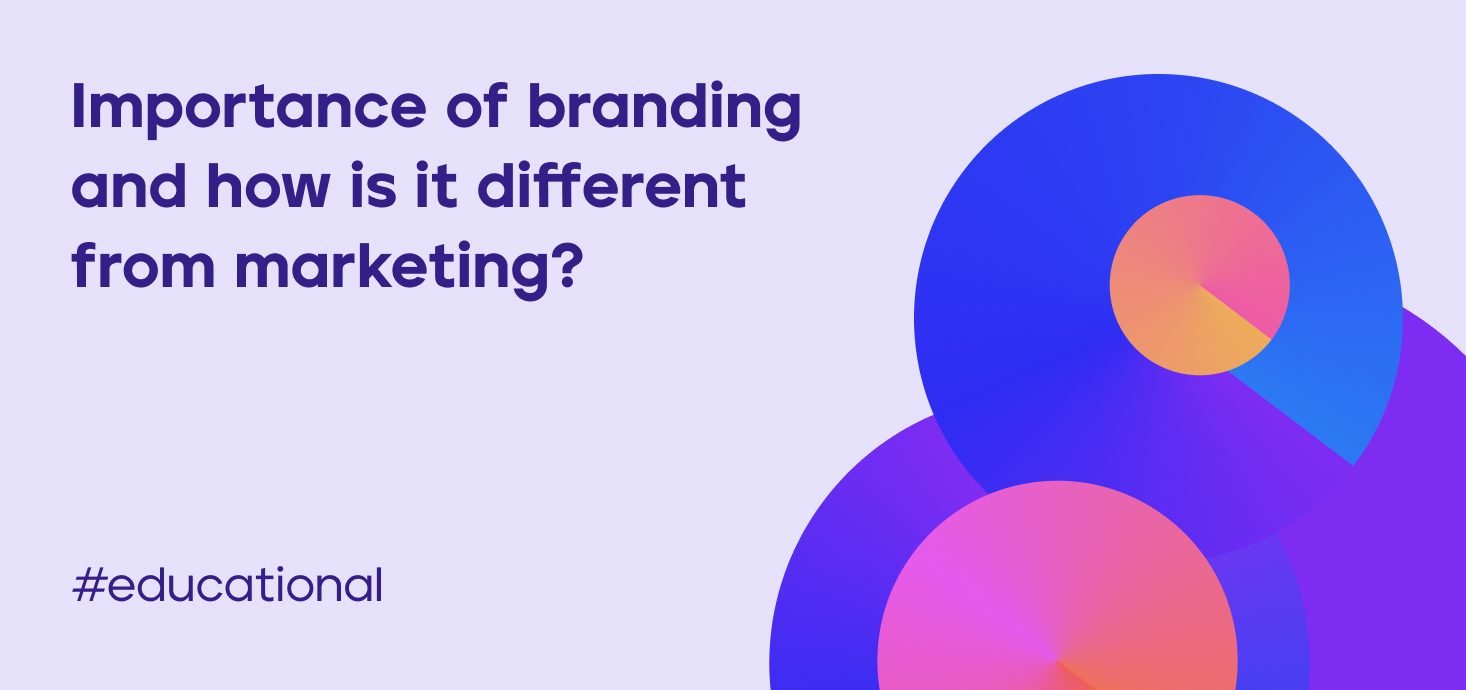 Importance of branding and how is it different from marketing?

#educational